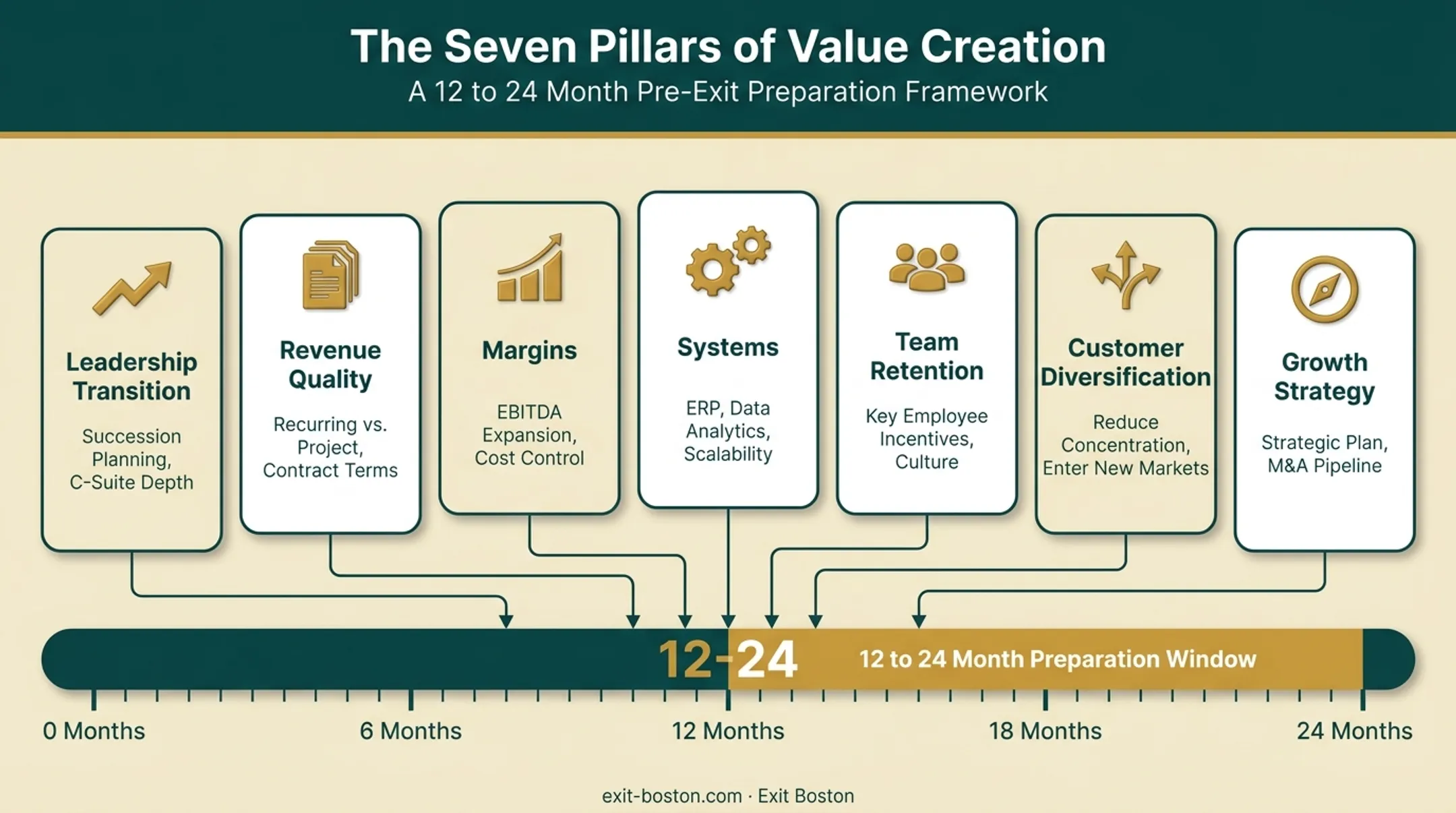 The Seven Pillars of Value Creation
A 12 to 24 Month Pre-Exit Preparation Framework

Leadership Transition
Succession Planning, C-Suite Depth

Revenue Quality
Recurring vs. Project, Contract Terms

Margins
EBITDA Expansion, Cost Control

Systems
ERP, Data Analytics, Scalability

Team Retention
Key Employee Incentives, Culture

Customer Diversification
Reduce Concentration, Enter New Markets

Growth Strategy
Strategic Plan, M&A Pipeline

12-24
12 to 24 Month Preparation Window

0 Months
6 Months
12 Months
18 Months
24 Months

exit-boston.com · Exit Boston